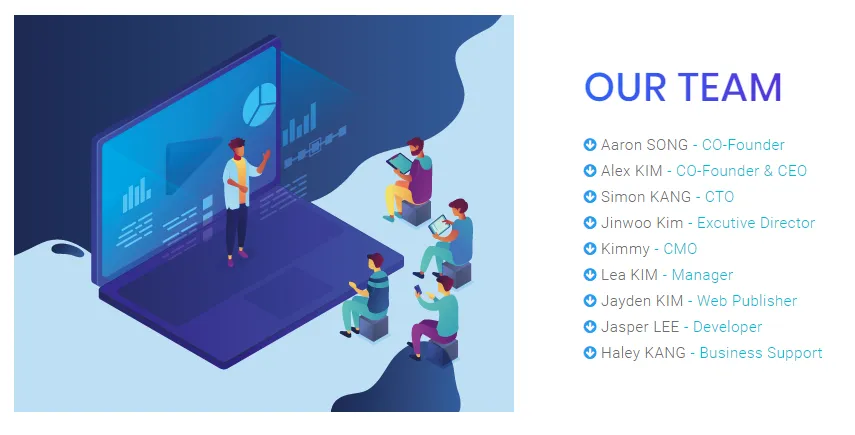 OUR TEAM

Aaron SONG - CO-Founder
Alex KIM - CO-Founder & CEO
Simon KANG - CTO
Jinwoo Kim - Excutive Director
Kimmy - CMO
Lea KIM - Manager
Jayden KIM - Web Publisher
Jasper LEE - Developer
Haley KANG - Business Support